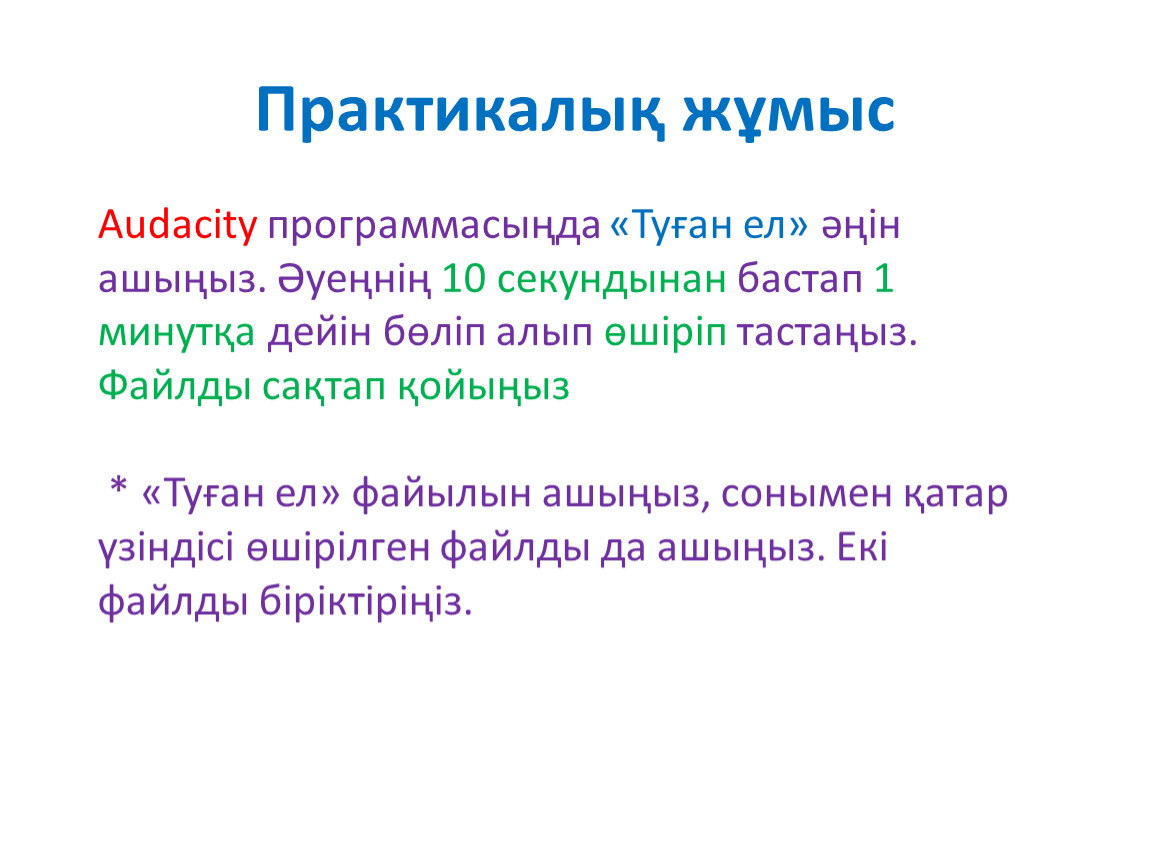 Практикалық жұмыс

Audacity программасыңда «Туған ел» әңін ашыңыз. Әуеңнің 10 секундынан бастап 1 минутқа дейін бөліп алып өшіріп тастаңыз. Файлды сақтап қойыңыз

* «Туған ел» файылын ашыңыз, сонымен қатар үзіндісі өшірілген файлды да ашыңыз. Екі файлды біріктіріңіз.